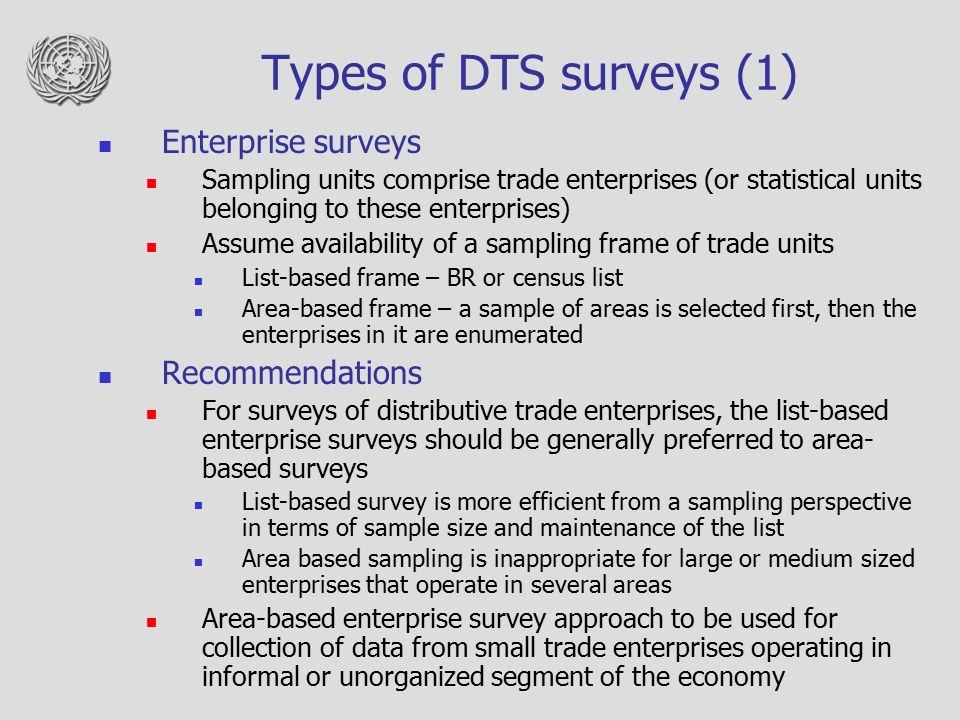 Types of DTS surveys (1)

Enterprise surveys

Sampling units comprise trade enterprises (or statistical units belonging to these enterprises)

Assume availability of a sampling frame of trade units

List-based frame – BR or census list

Area-based frame – a sample of areas is selected first, then the enterprises in it are enumerated

Recommendations

For surveys of distributive trade enterprises, the list-based enterprise surveys should be generally preferred to area-based surveys

List-based survey is more efficient from a sampling perspective in terms of sample size and maintenance of the list

Area based sampling is inappropriate for large or medium sized enterprises that operate in several areas

Area-based enterprise survey approach to be used for collection of data from small trade enterprises operating in informal or unorganized segment of the economy